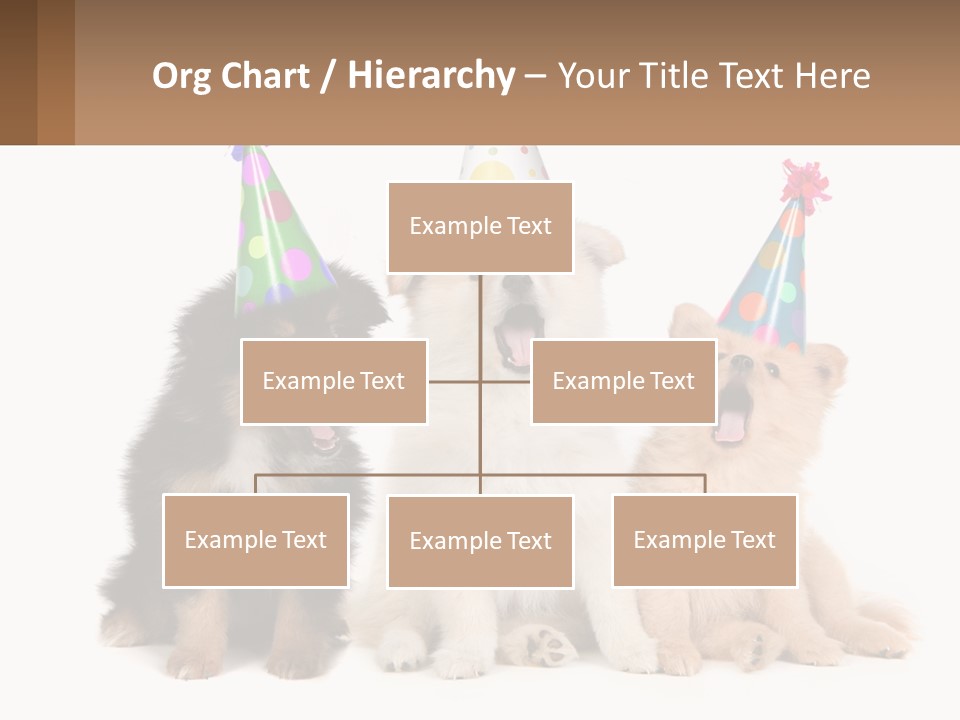 Org Chart / Hierarchy – Your Title Text Here

Example Text

Example Text

Example Text

Example Text

Example Text

Example Text